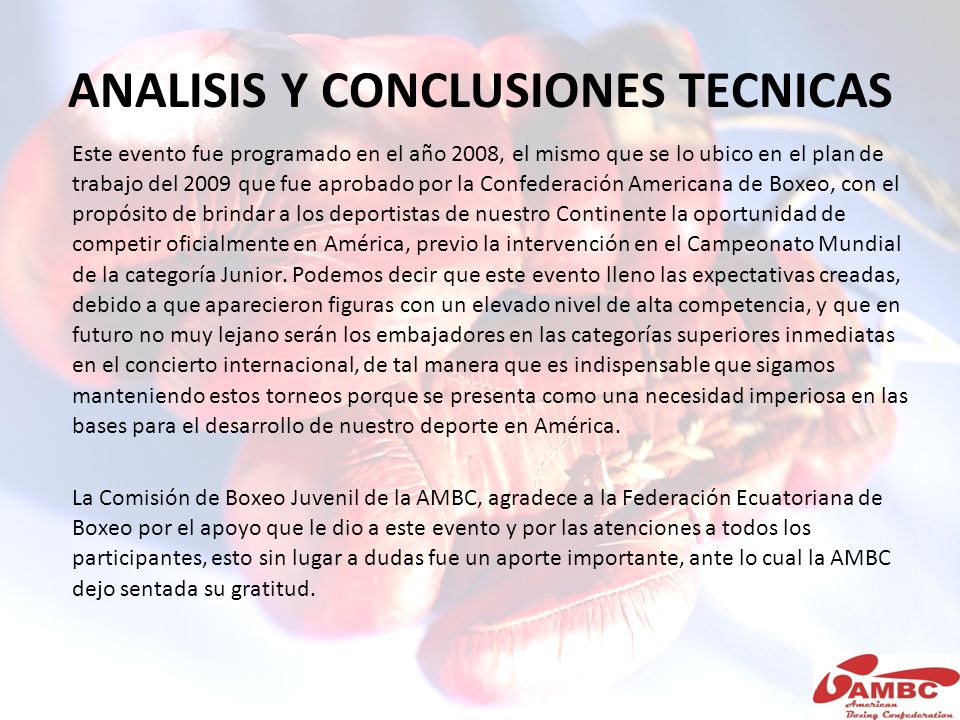 ANALISIS Y CONCLUSIONES TECNICAS

Este evento fue programado en el año 2008, el mismo que se lo ubico en el plan de trabajo del 2009 que fue aprobado por la Confederación Americana de Boxeo, con el propósito de brindar a los deportistas de nuestro Continente la oportunidad de competir oficialmente en América, previo la intervención en el Campeonato Mundial de la categoría Junior. Podemos decir que este evento lleno las expectativas creadas, debido a que aparecieron figuras con un elevado nivel de alta competencia, y que en futuro no muy lejano serán los embajadores en las categorías superiores inmediatas en el concierto internacional, de tal manera que es indispensable que sigamos manteniendo estos torneos porque se presenta como una necesidad imperiosa en las bases para el desarrollo de nuestro deporte en América.

La Comisión de Boxeo Juvenil de la AMBC, agradece a la Federación Ecuatoriana de Boxeo por el apoyo que le dio a este evento y por las atenciones a todos los participantes, esto sin lugar a dudas fue un aporte importante, ante lo cual la AMBC dejo sentada su gratitud.

AMBC
American Boxing Confederation